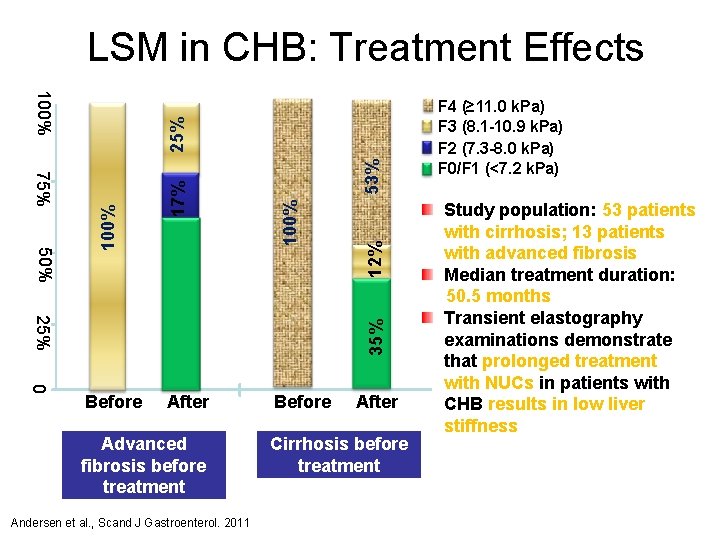 LSM in CHB: Treatment Effects

100%
75%
50%
25%
0

100%

25%
17%

100%

53%
12%
35%

Before After
Before After

Advanced fibrosis before treatment

Cirrhosis before treatment

F4 (≥11.0 kPa)
F3 (8.1-10.9 kPa)
F2 (7.3-8.0 kPa)
F0/F1 (<7.2 kPa)

Study population: 53 patients with cirrhosis; 13 patients with advanced fibrosis

Median treatment duration: 50.5 months

Transient elastography examinations demonstrate that prolonged treatment with NUCs in patients with CHB results in low liver stiffness

Andersen et al., Scand J Gastroenterol. 2011